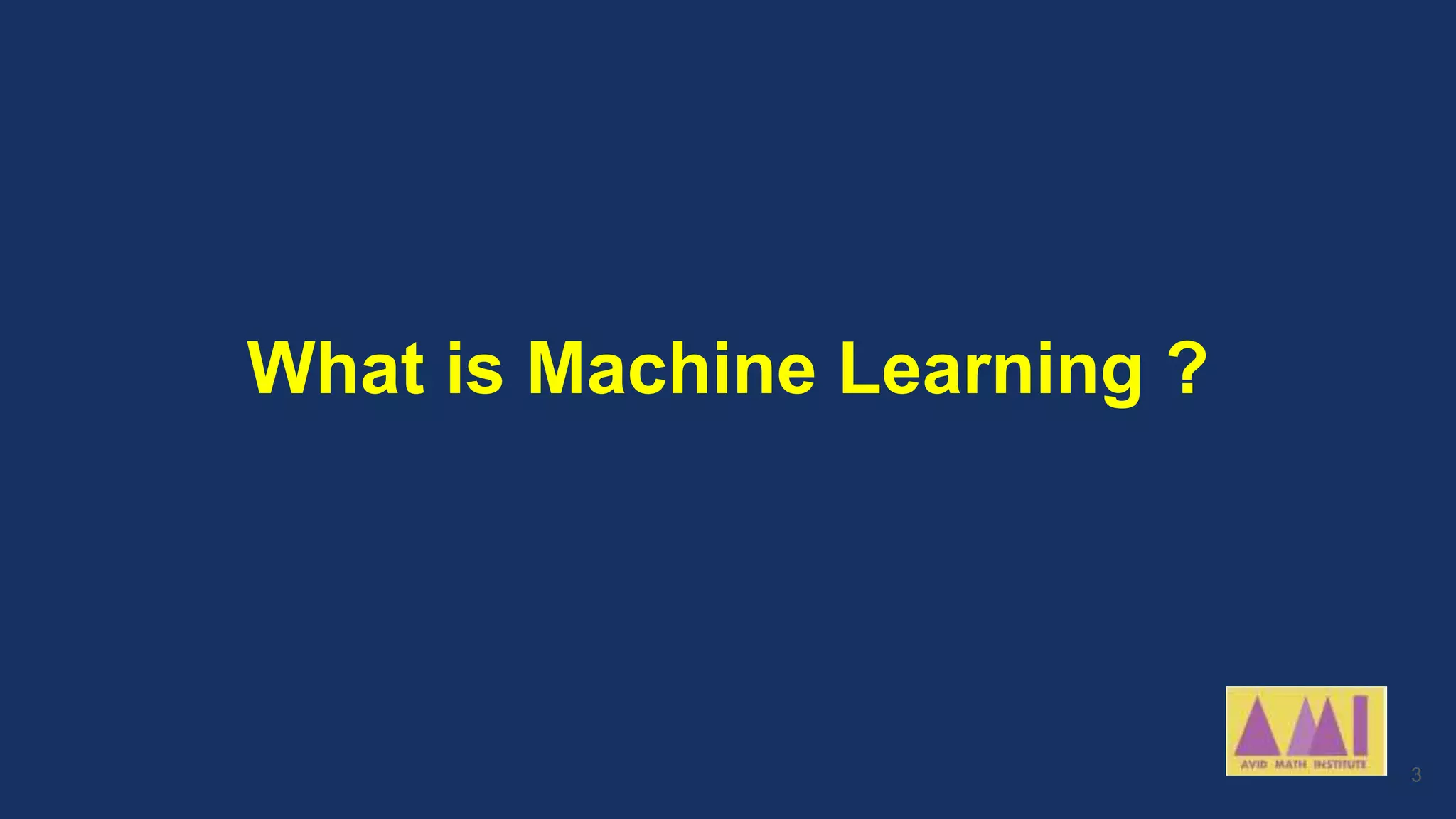 What is Machine Learning ?

AMI
AVID MATH INSTITUTE

3